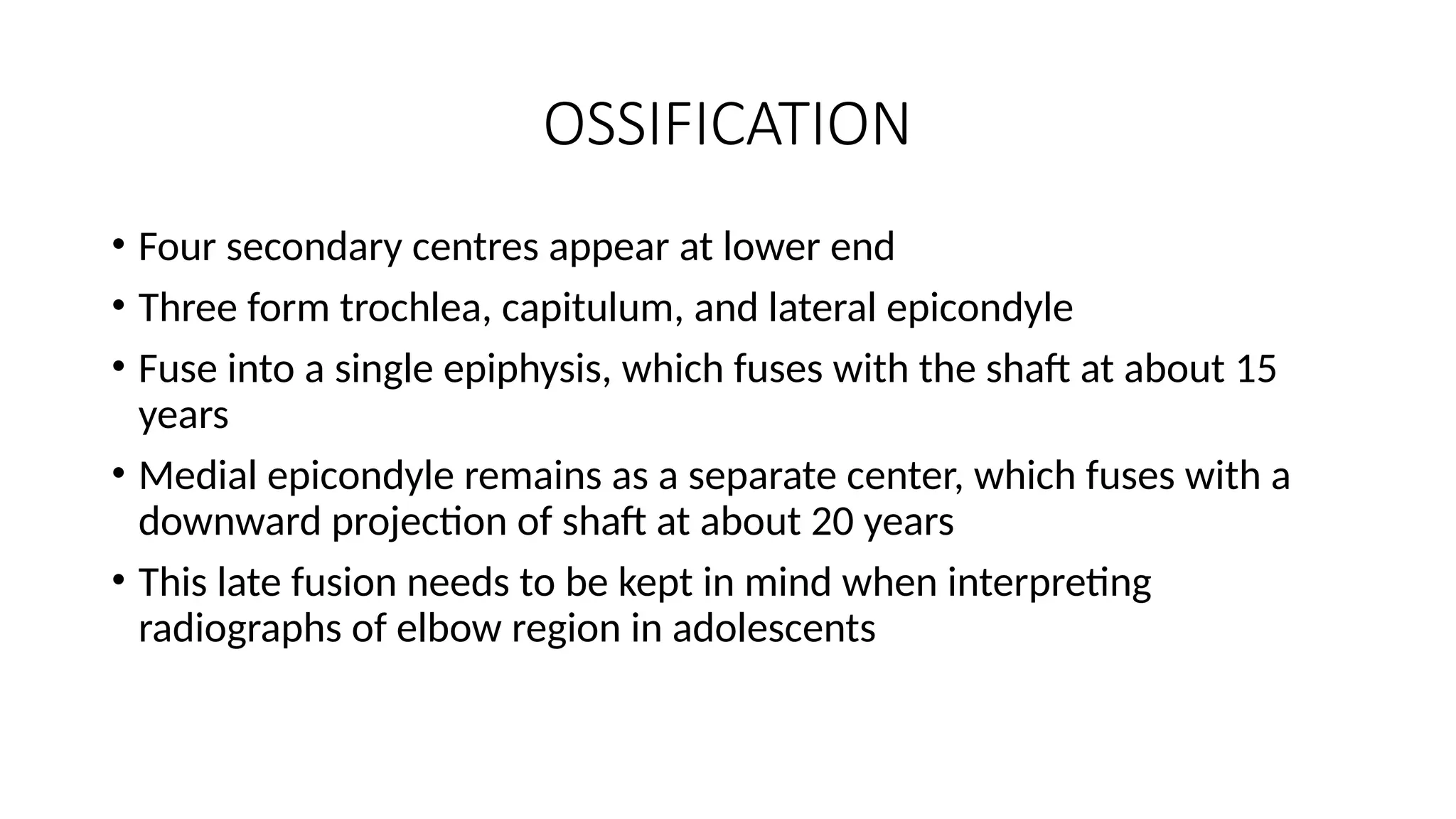 OSSIFICATION

• Four secondary centres appear at lower end
• Three form trochlea, capitulum, and lateral epicondyle
• Fuse into a single epiphysis, which fuses with the shaft at about 15 years
• Medial epicondyle remains as a separate center, which fuses with a downward projection of shaft at about 20 years
• This late fusion needs to be kept in mind when interpreting radiographs of elbow region in adolescents